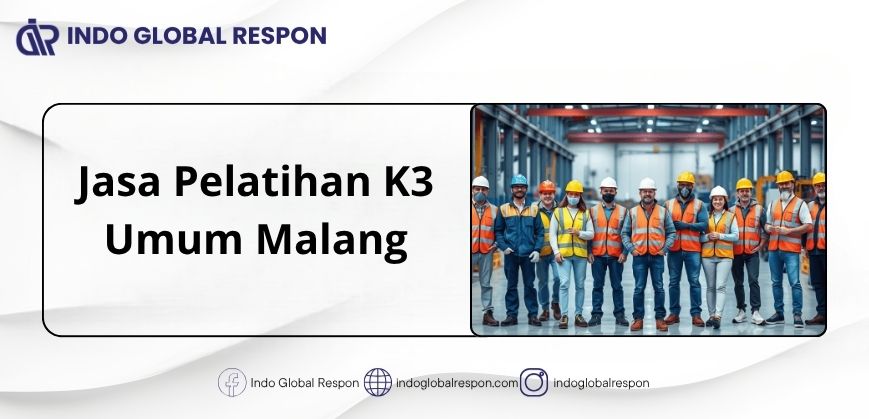 INDO GLOBAL RESPON

Jasa Pelatihan K3 Umum Malang

Indo Global Respon indoglobalrespon.com indoglobalrespon